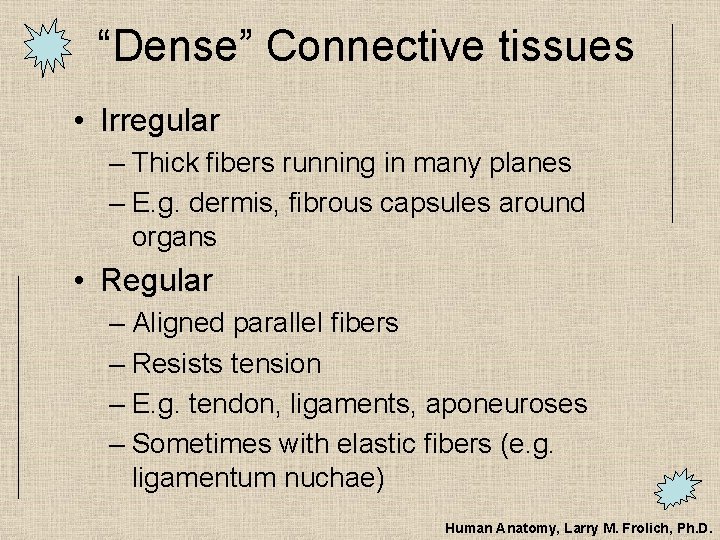 “Dense” Connective tissues

• Irregular
– Thick fibers running in many planes
– E.g. dermis, fibrous capsules around organs

• Regular
– Aligned parallel fibers
– Resists tension
– E.g. tendon, ligaments, aponeuroses
– Sometimes with elastic fibers (e.g. ligamentum nuchae)

Human Anatomy, Larry M. Frolich, Ph.D.